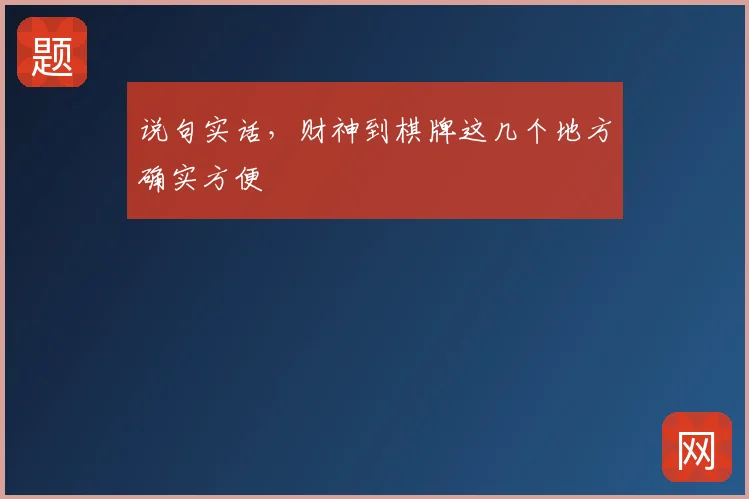 题

说句实话，财神到棋牌这几个地方确实方便

网